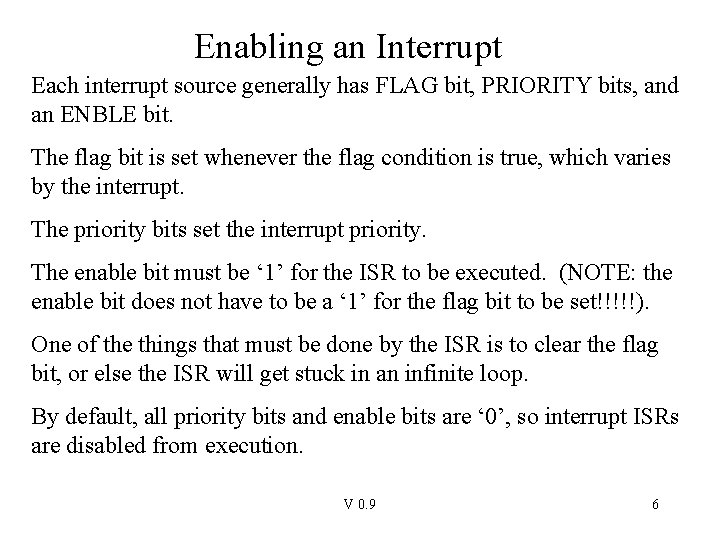 Enabling an Interrupt

Each interrupt source generally has FLAG bit, PRIORITY bits, and an ENBLE bit.

The flag bit is set whenever the flag condition is true, which varies by the interrupt.

The priority bits set the interrupt priority.

The enable bit must be ‘1’ for the ISR to be executed. (NOTE: the enable bit does not have to be a ‘1’ for the flag bit to be set!!!!!).

One of the things that must be done by the ISR is to clear the flag bit, or else the ISR will get stuck in an infinite loop.

By default, all priority bits and enable bits are ‘0’, so interrupt ISRs are disabled from execution.

V 0.9

6